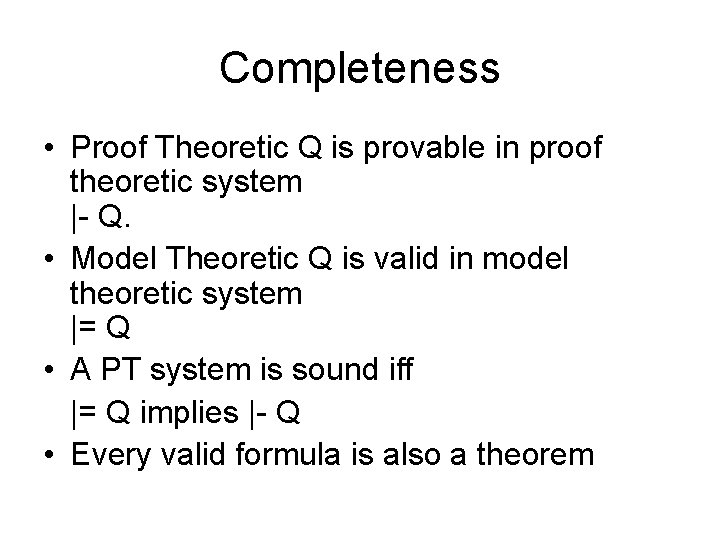 Completeness

• Proof Theoretic Q is provable in proof theoretic system
|- Q.
• Model Theoretic Q is valid in model theoretic system
|= Q
• A PT system is sound iff
|= Q implies |- Q
• Every valid formula is also a theorem